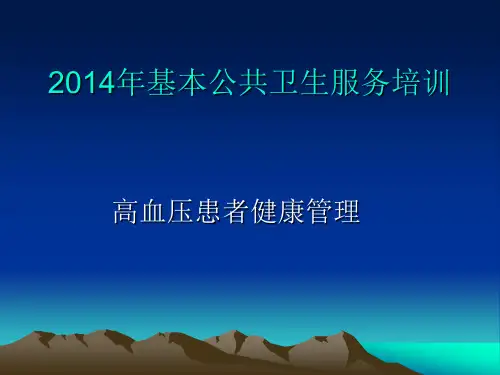 2014年基本公共卫生服务培训

高血压患者健康管理